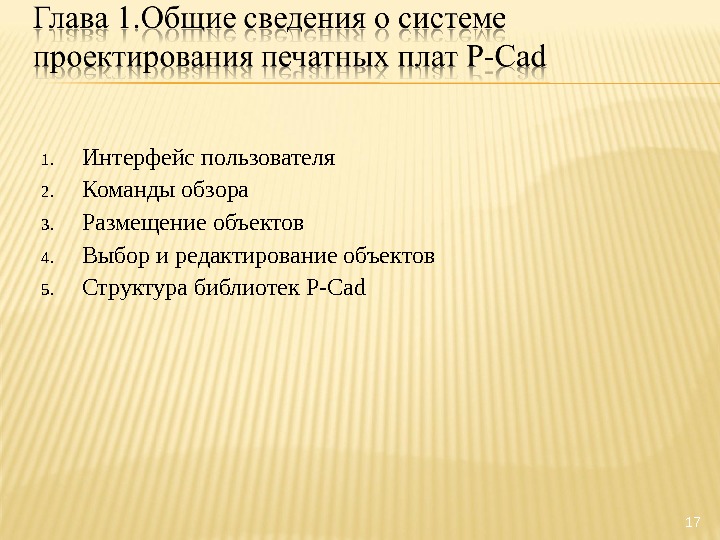 Глава 1.Общие сведения о системе проектирования печатных плат P-Cad

1. Интерфейс пользователя
2. Команды обзора
3. Размещение объектов
4. Выбор и редактирование объектов
5. Структура библиотек P-Cad

17